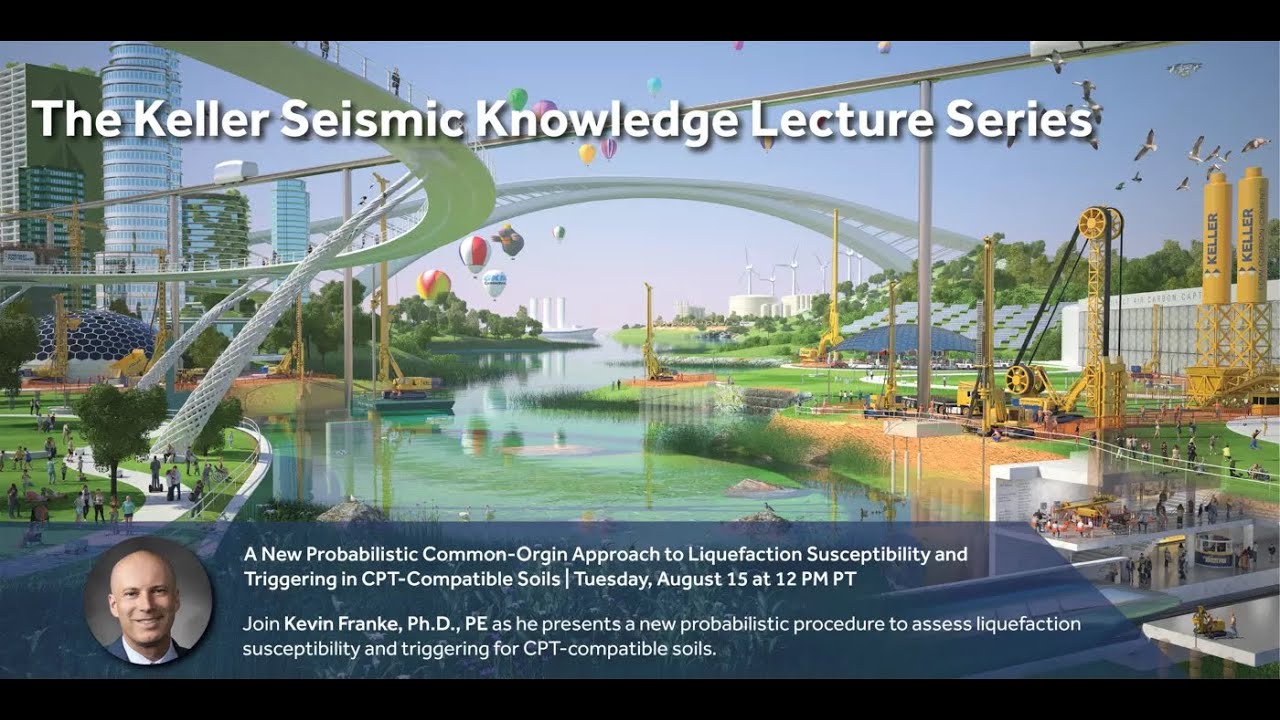 The Keller Seismic Knowledge Lecture Series

KELLER

KELLER

A New Probabilistic Common-Orgin Approach to Liquefaction Susceptibility and Triggering in CPT-Compatible Soils | Tuesday, August 15 at 12 PM PT

Join Kevin Franke, Ph.D., PE as he presents a new probabilistic procedure to assess liquefaction susceptibility and triggering for CPT-compatible soils.